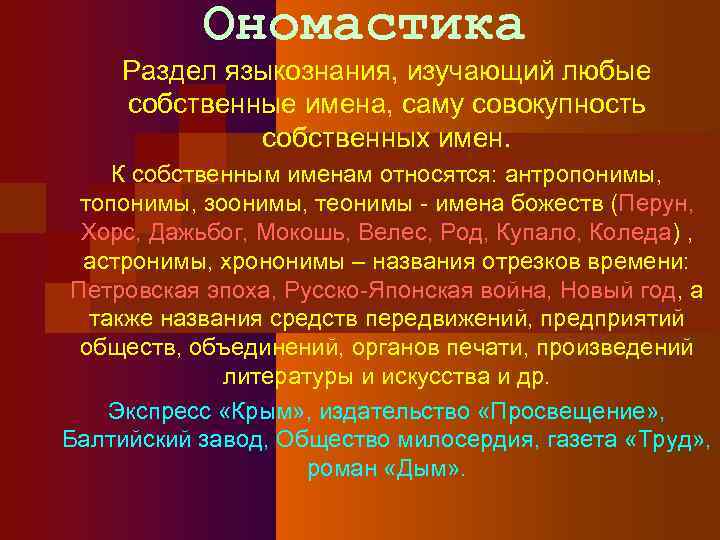 Ономастика

Раздел языкознания, изучающий любые собственные имена, саму совокупность собственных имен.

К собственным именам относятся: антропонимы, топонимы, зоонимы, теонимы - имена божеств (Перун, Хорс, Дажьбог, Мокошь, Велес, Род, Купало, Коледа) , астронимы, хрононимы – названия отрезков времени: Петровская эпоха, Русско-Японская война, Новый год, а также названия средств передвижений, предприятий обществ, объединений, органов печати, произведений литературы и искусства и др.

Экспресс «Крым», издательство «Просвещение», Балтийский завод, Общество милосердия, газета «Труд», роман «Дым».